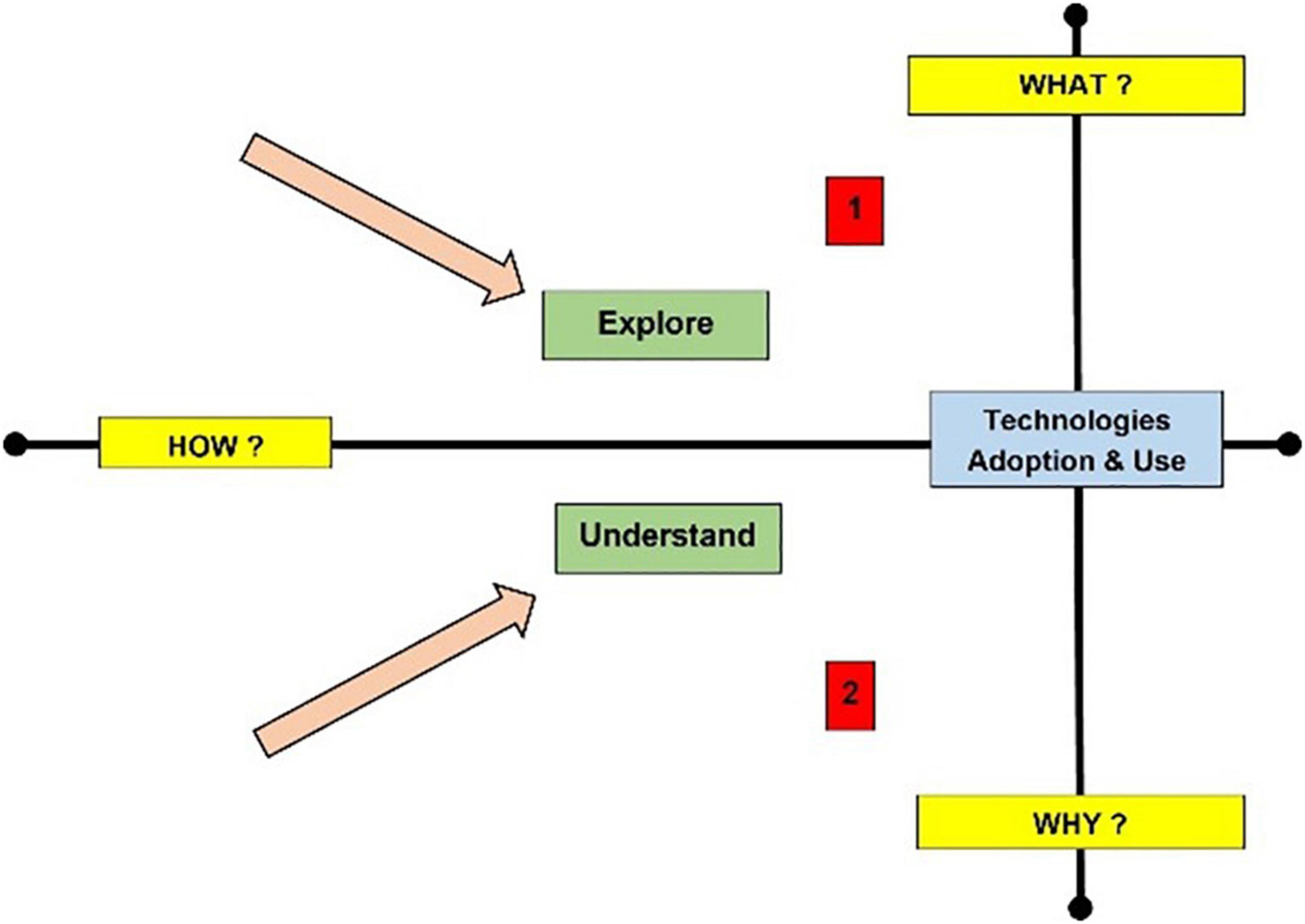 WHAT ?

1

Explore

HOW ?

Technologies Adoption & Use

Understand

2

WHY ?